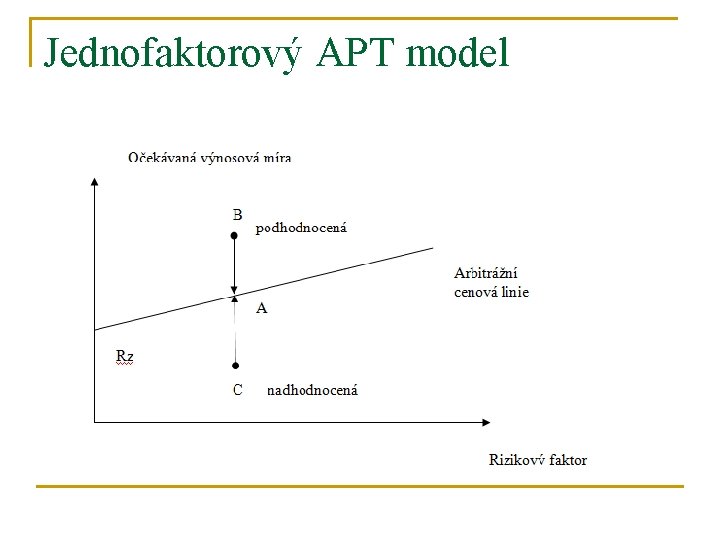 Jednofaktorový APT model

Očekávaná výnosová míra

B
podhodnocená

Arbitrážní cenová linie

A

Rz

C
nadhodnocená

Rizikový faktor